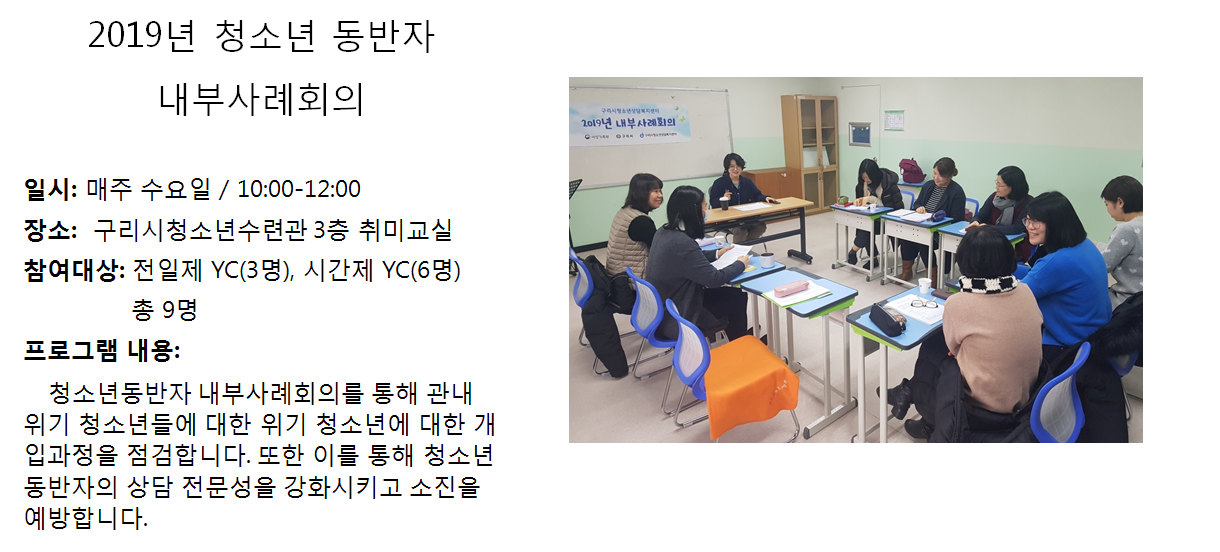 2019년 청소년 동반자
내부사례회의

일시: 매주 수요일 / 10:00-12:00

장소: 구리시청소년수련관 3층 취미교실

참여대상: 전일제 YC(3명), 시간제 YC(6명)
총 9명

프로그램 내용:

청소년동반자 내부사례회의를 통해 관내 위기 청소년들에 대한 위기 청소년에 대한 개입과정을 점검합니다. 또한 이를 통해 청소년 동반자의 상담 전문성을 강화시키고 소진을 예방합니다.

구리시청소년상담복지센터
2019년 내부사례회의